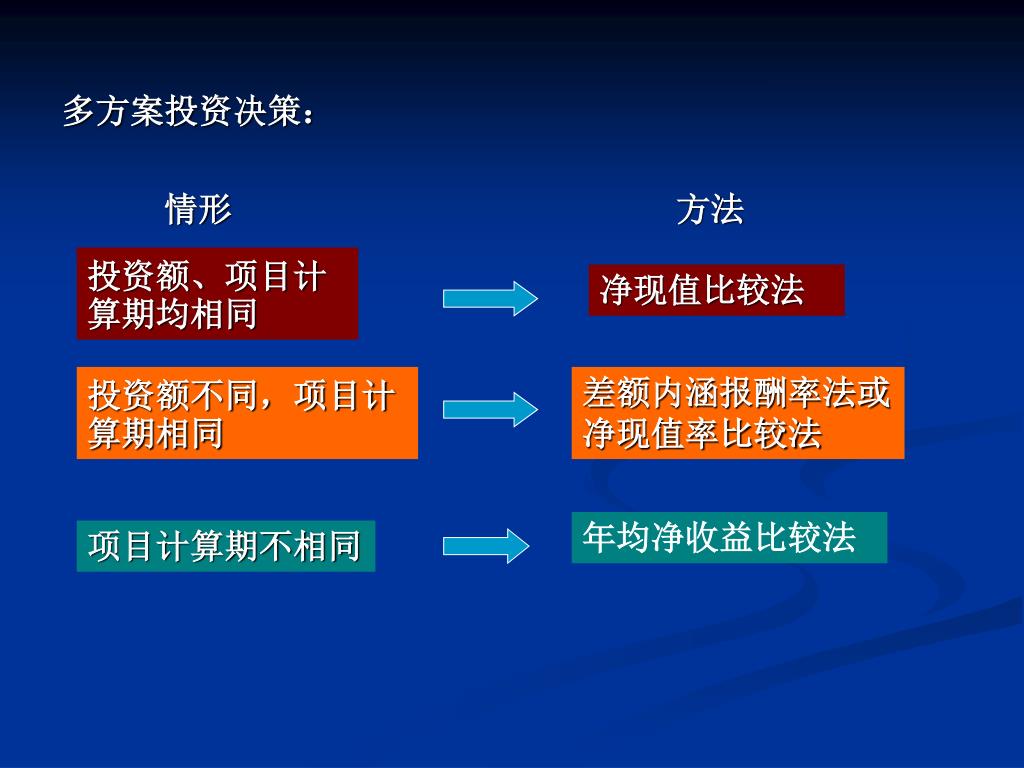 多方案投资决策：

情形

方法

投资额、项目计算期均相同

净现值比较法

投资额不同，项目计算期相同

差额内涵报酬率法或净现值率比较法

项目计算期不相同

年均净收益比较法